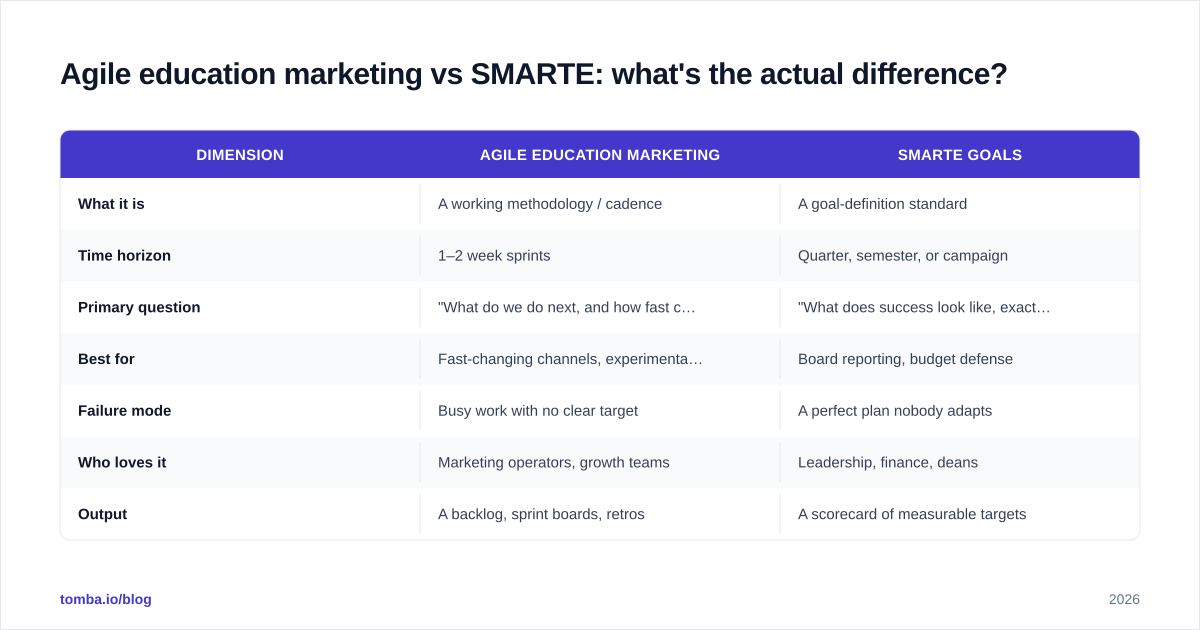 Agile education marketing vs SMARTE: what's the actual difference?

| DIMENSION | AGILE EDUCATION MARKETING | SMARTE GOALS |
|---|---|---|
| What it is | A working methodology / cadence | A goal-definition standard |
| Time horizon | 1–2 week sprints | Quarter, semester, or campaign |
| Primary question | "What do we do next, and how fast c… | "What does success look like, exact… |
| Best for | Fast-changing channels, experimenta… | Board reporting, budget defense |
| Failure mode | Busy work with no clear target | A perfect plan nobody adapts |
| Who loves it | Marketing operators, growth teams | Leadership, finance, deans |
| Output | A backlog, sprint boards, retros | A scorecard of measurable targets |

tomba.io/blog

2026